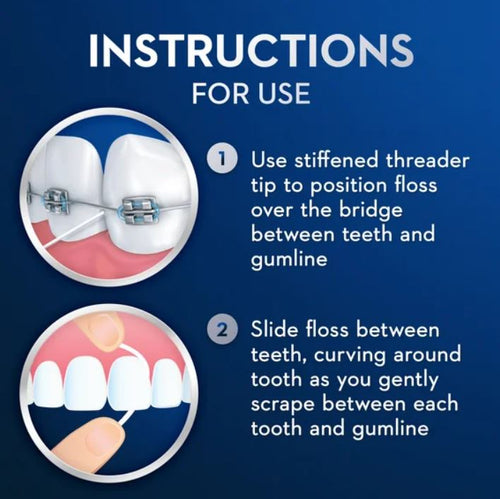 INSTRUCTIONS
FOR USE

1 Use stiffened threader tip to position floss over the bridge between teeth and gumline

2 Slide floss between teeth, curving around tooth as you gently scrape between each tooth and gumline